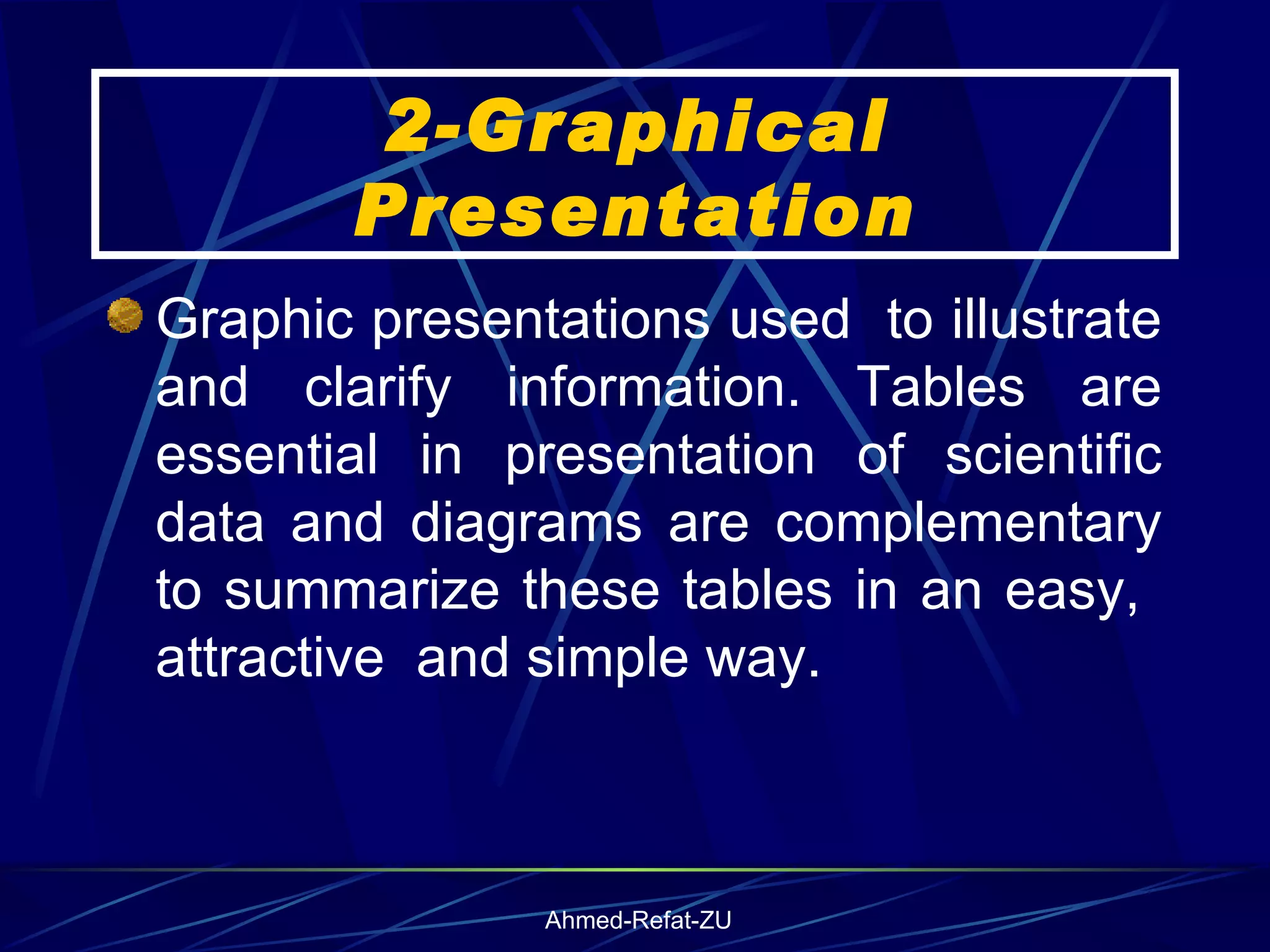 2-Graphical Presentation

Graphic presentations used to illustrate and clarify information. Tables are essential in presentation of scientific data and diagrams are complementary to summarize these tables in an easy, attractive and simple way.

Ahmed-Refat-ZU